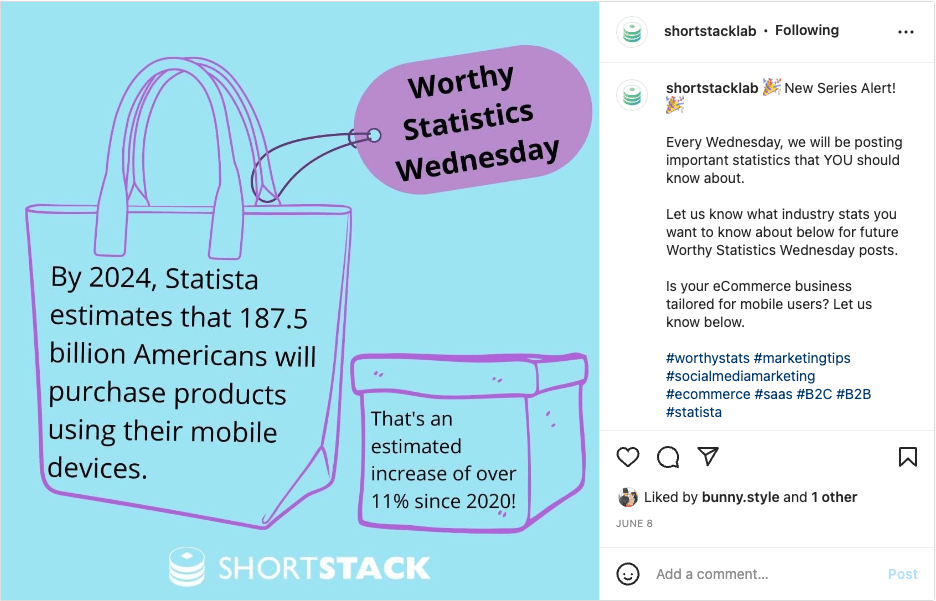 Worthy Statistics Wednesday

By 2024, Statista estimates that 187.5 billion Americans will purchase products using their mobile devices.

That's an estimated increase of over 11% since 2020!

SHORTSTACK

shortstacklab • Following

shortstacklab 🎉 New Series Alert! 🎉

Every Wednesday, we will be posting important statistics that YOU should know about.

Let us know what industry stats you want to know about below for future Worthy Statistics Wednesday posts.

Is your eCommerce business tailored for mobile users? Let us know below.

#worthystats #marketingtips #socialmediamarketing #ecommerce #saas #B2C #B2B #statista

Liked by bunny.style and 1 other

JUNE 8

Add a comment...

Post